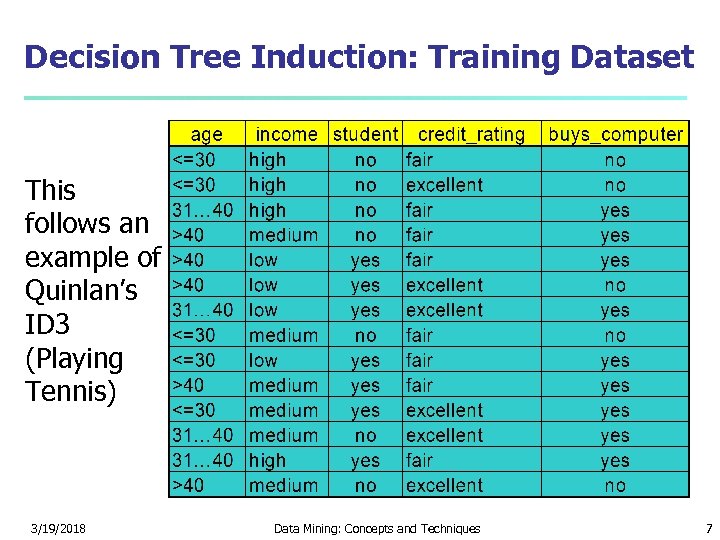 Decision Tree Induction: Training Dataset

This follows an example of Quinlan's ID3 (Playing Tennis)

| age | income | student | credit_rating | buys_computer |
|---|---|---|---|---|
| <=30 | high | no | fair | no |
| <=30 | high | no | excellent | no |
| 31…40 | high | no | fair | yes |
| >40 | medium | no | fair | yes |
| >40 | low | yes | fair | yes |
| >40 | low | yes | excellent | no |
| 31…40 | low | yes | excellent | yes |
| <=30 | medium | no | fair | no |
| <=30 | low | yes | fair | yes |
| >40 | medium | yes | fair | yes |
| <=30 | medium | yes | excellent | yes |
| 31…40 | medium | no | excellent | yes |
| 31…40 | high | yes | fair | yes |
| >40 | medium | no | excellent | no |

3/19/2018 Data Mining: Concepts and Techniques 7